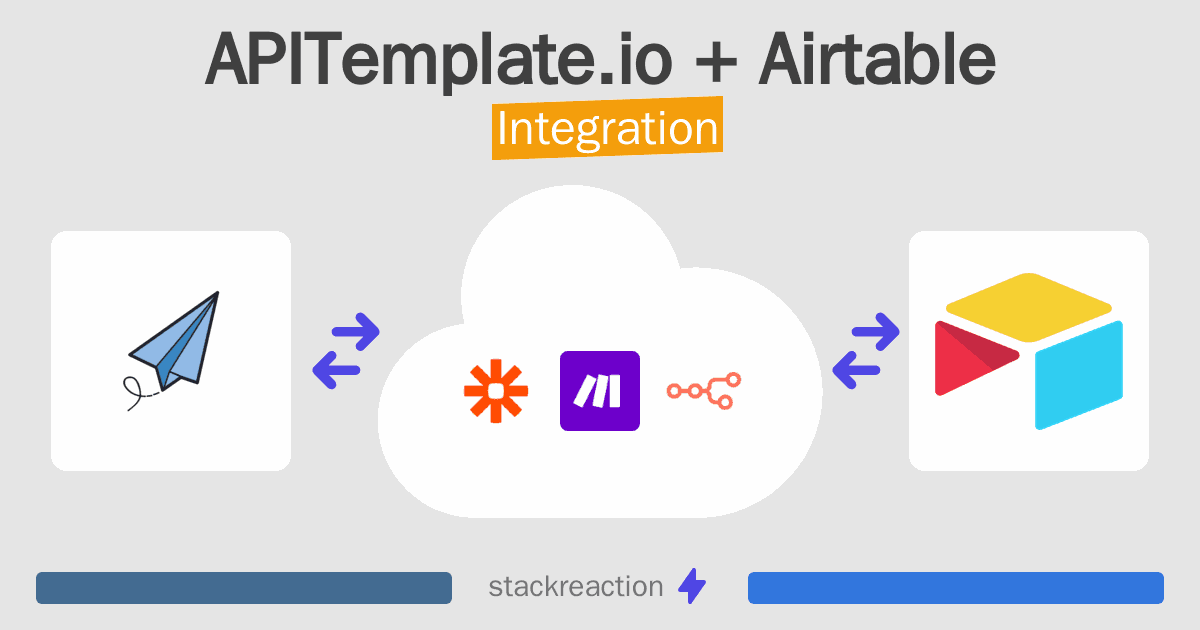 APITemplate.io + Airtable
Integration

stackreaction